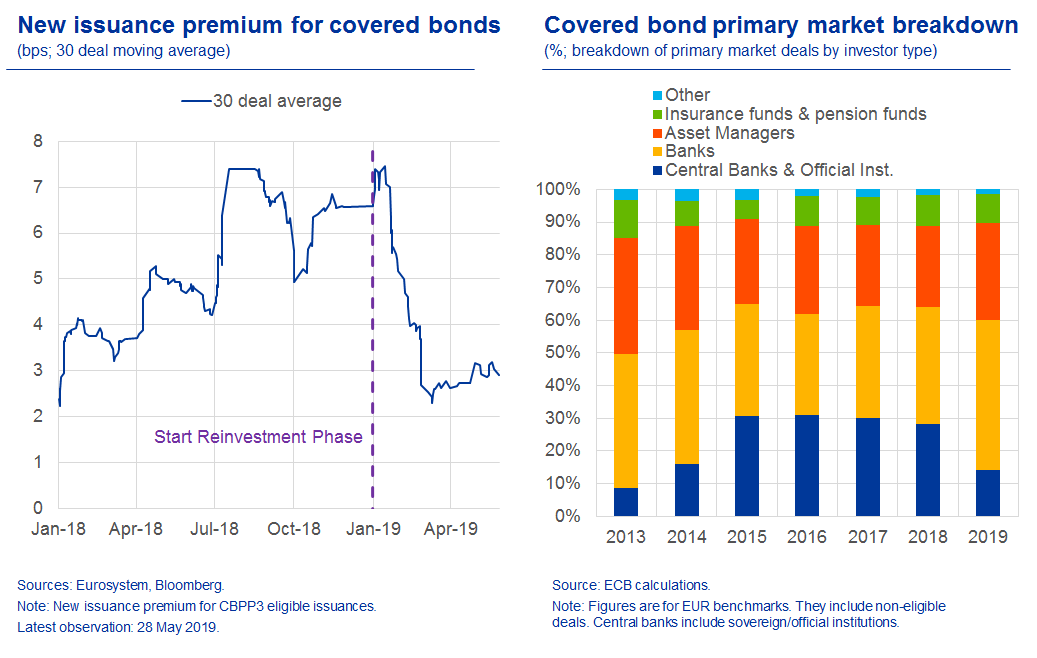 New issuance premium for covered bonds
(bps; 30 deal moving average)

30 deal average

8
7
6
5
4
3
2
1
0

Start Reinvestment Phase

Jan-18 Apr-18 Jul-18 Oct-18 Jan-19 Apr-19

Sources: Eurosystem, Bloomberg.
Note: New issuance premium for CBPP3 eligible issuances.
Latest observation: 28 May 2019.

Covered bond primary market breakdown
(%; breakdown of primary market deals by investor type)

Other
Insurance funds & pension funds
Asset Managers
Banks
Central Banks & Official Inst.

100%
90%
80%
70%
60%
50%
40%
30%
20%
10%
0%

2013 2014 2015 2016 2017 2018 2019

Source: ECB calculations.
Note: Figures are for EUR benchmarks. They include non-eligible deals. Central banks include sovereign/official institutions.